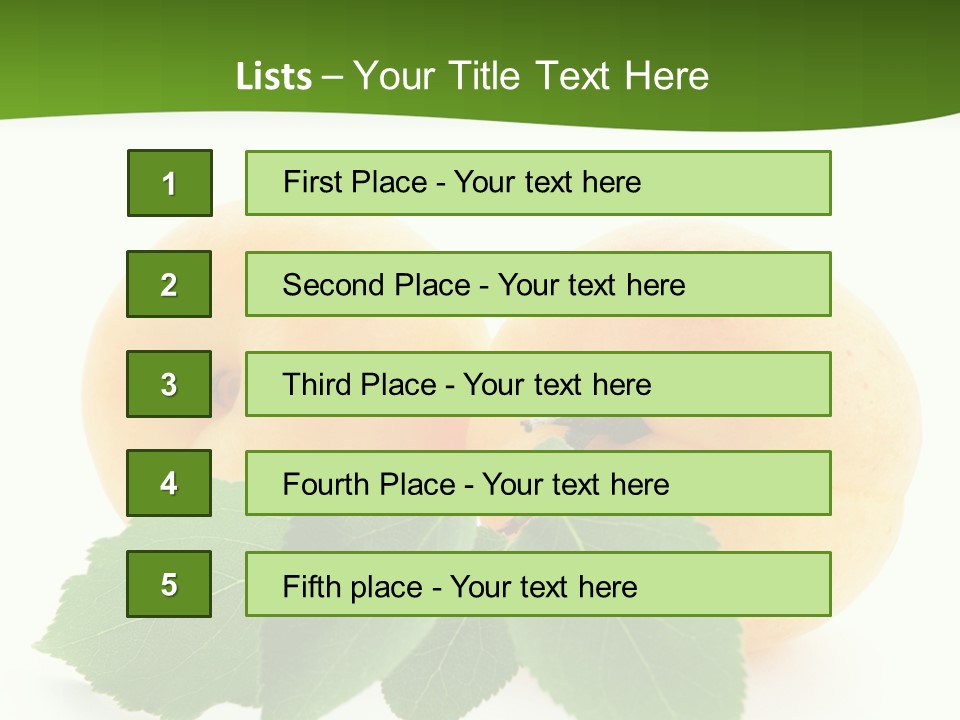 Lists – Your Title Text Here

1
First Place - Your text here

2
Second Place - Your text here

3
Third Place - Your text here

4
Fourth Place - Your text here

5
Fifth place - Your text here